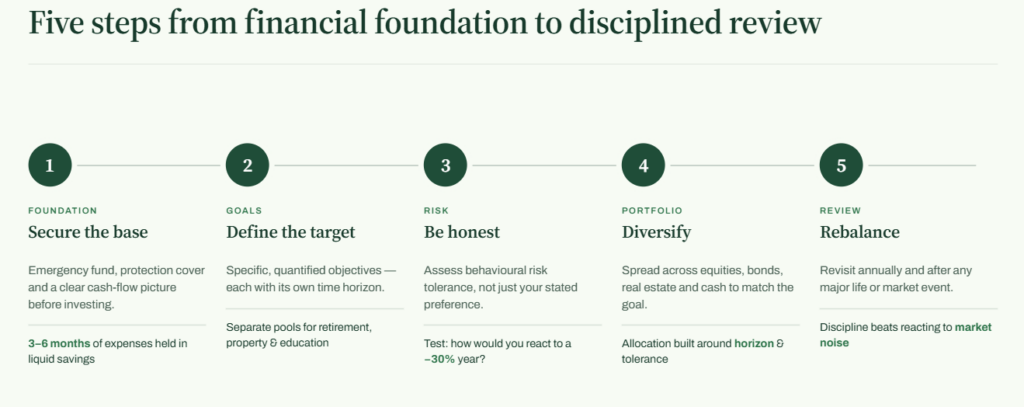 Five steps from financial foundation to disciplined review

1

FOUNDATION

Secure the base

Emergency fund, protection cover and a clear cash-flow picture before investing.

3–6 months of expenses held in liquid savings

2

GOALS

Define the target

Specific, quantified objectives — each with its own time horizon.

Separate pools for retirement, property & education

3

RISK

Be honest

Assess behavioural risk tolerance, not just your stated preference.

Test: how would you react to a −30% year?

4

PORTFOLIO

Diversify

Spread across equities, bonds, real estate and cash to match the goal.

Allocation built around horizon & tolerance

5

REVIEW

Rebalance

Revisit annually and after any major life or market event.

Discipline beats reacting to market noise